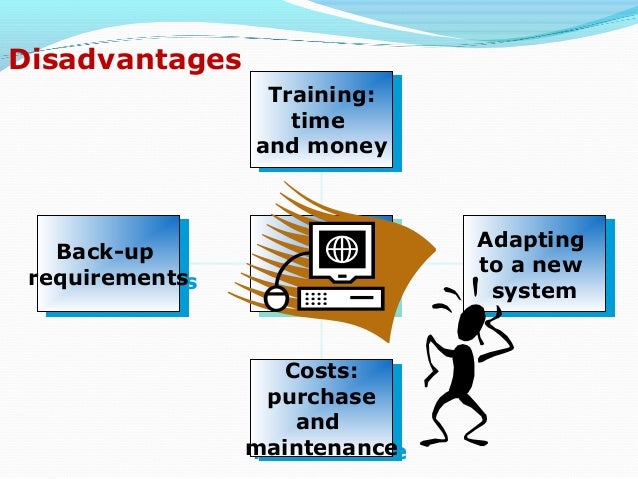 Disadvantages

Training: time and money

Back-up requirements

Adapting to a new system

Costs: purchase and maintenance